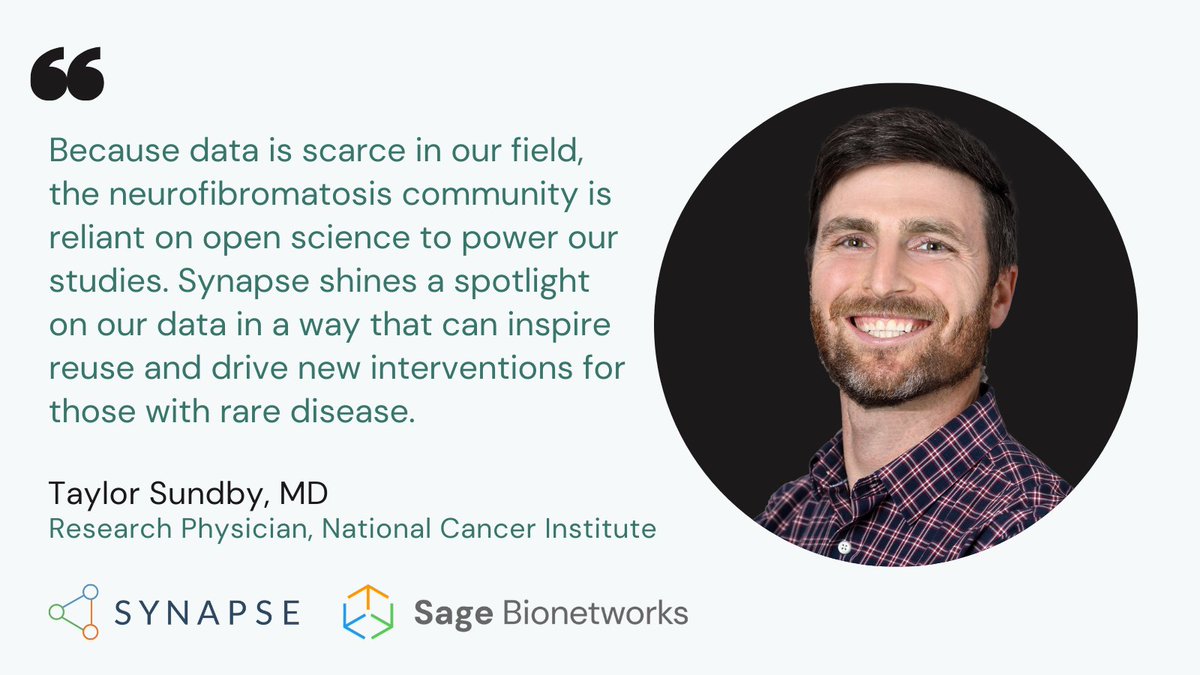 “

Because data is scarce in our field, the neurofibromatosis community is reliant on open science to power our studies. Synapse shines a spotlight on our data in a way that can inspire reuse and drive new interventions for those with rare disease.

Taylor Sundby, MD
Research Physician, National Cancer Institute

SYNAPSE Sage Bionetworks